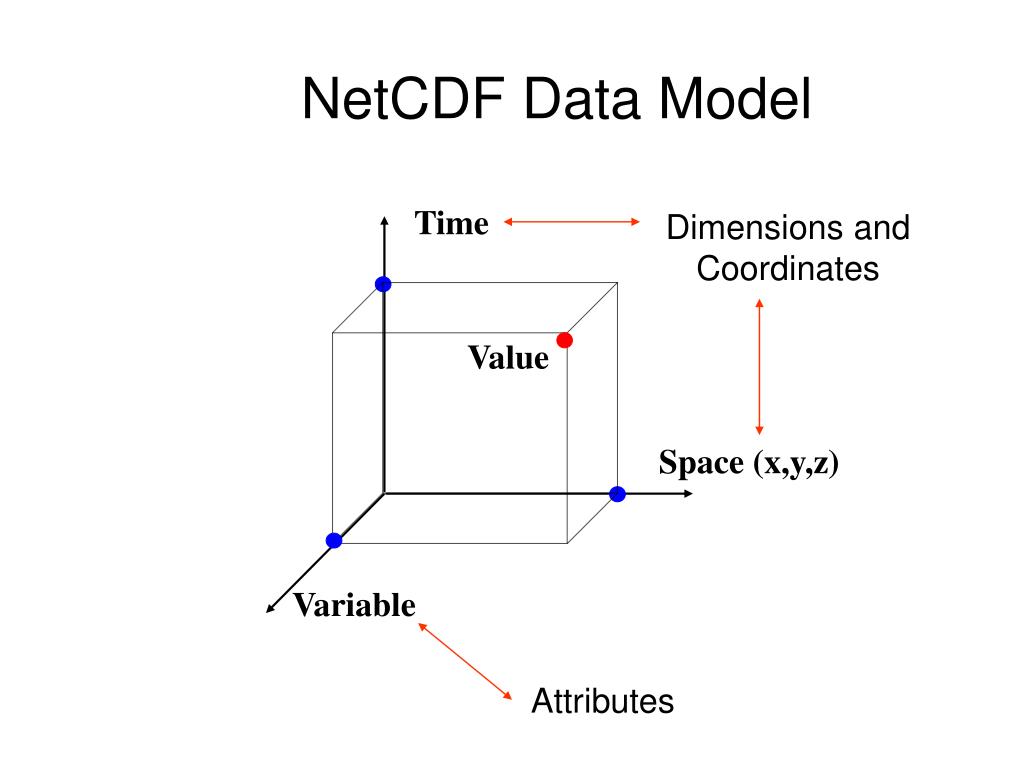 NetCDF Data Model

Time

Dimensions and Coordinates

Value

Space (x,y,z)

Variable

Attributes